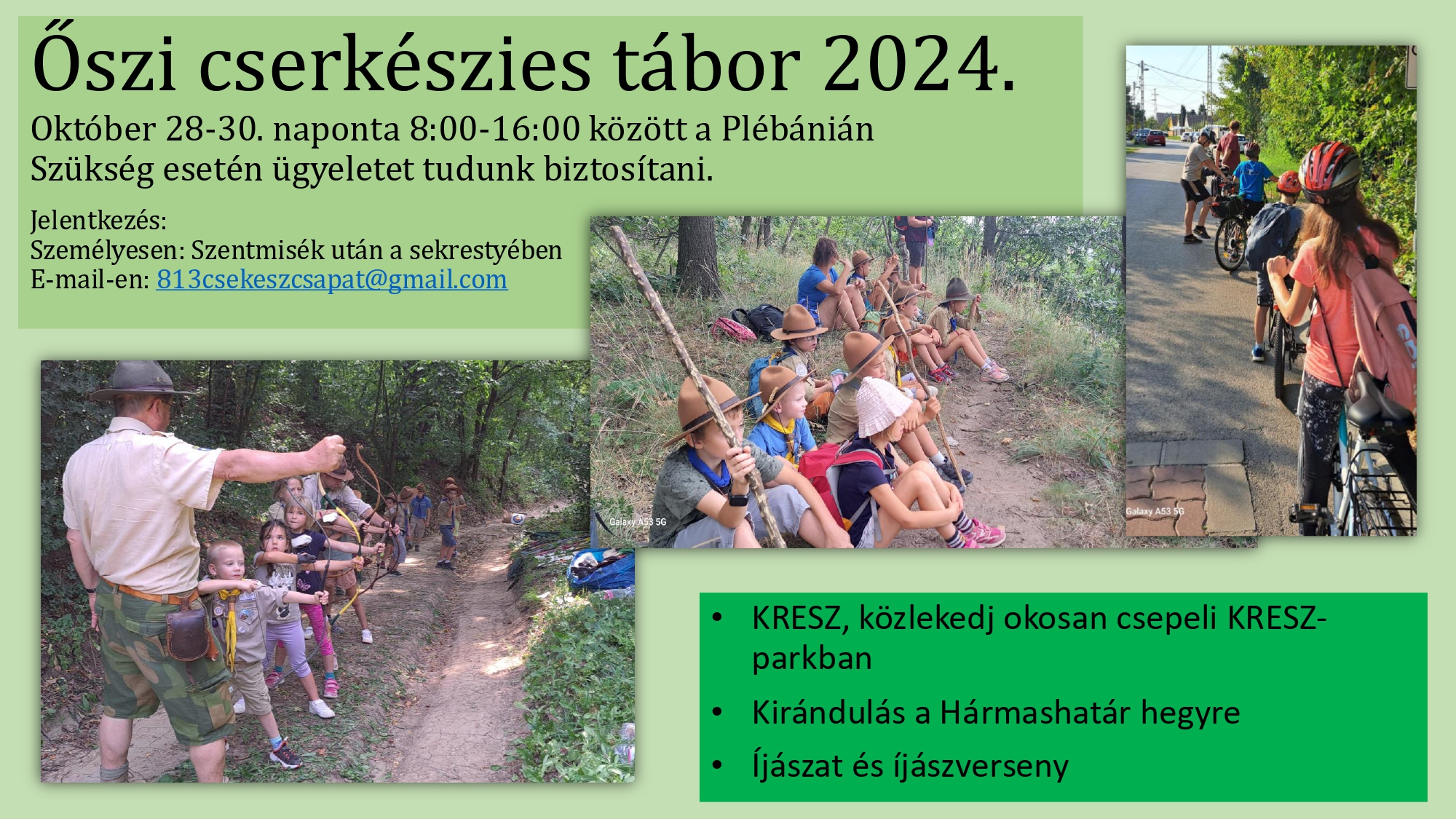 Őszi cserkészies tábor 2024.

Október 28-30. naponta 8:00-16:00 között a Plébánián
Szükség esetén ügyeletet tudunk biztosítani.

Jelentkezés:
Személyesen: Szentmisék után a sekrestyében
E-mail-en: 813csekeszcsapat@gmail.com

Galaxy A53 5G

Galaxy A53 5G

• KRESZ, közlekedj okosan csepeli KRESZ-parkban
• Kirándulás a Hármashatár hegyre
• Íjászat és íjászverseny